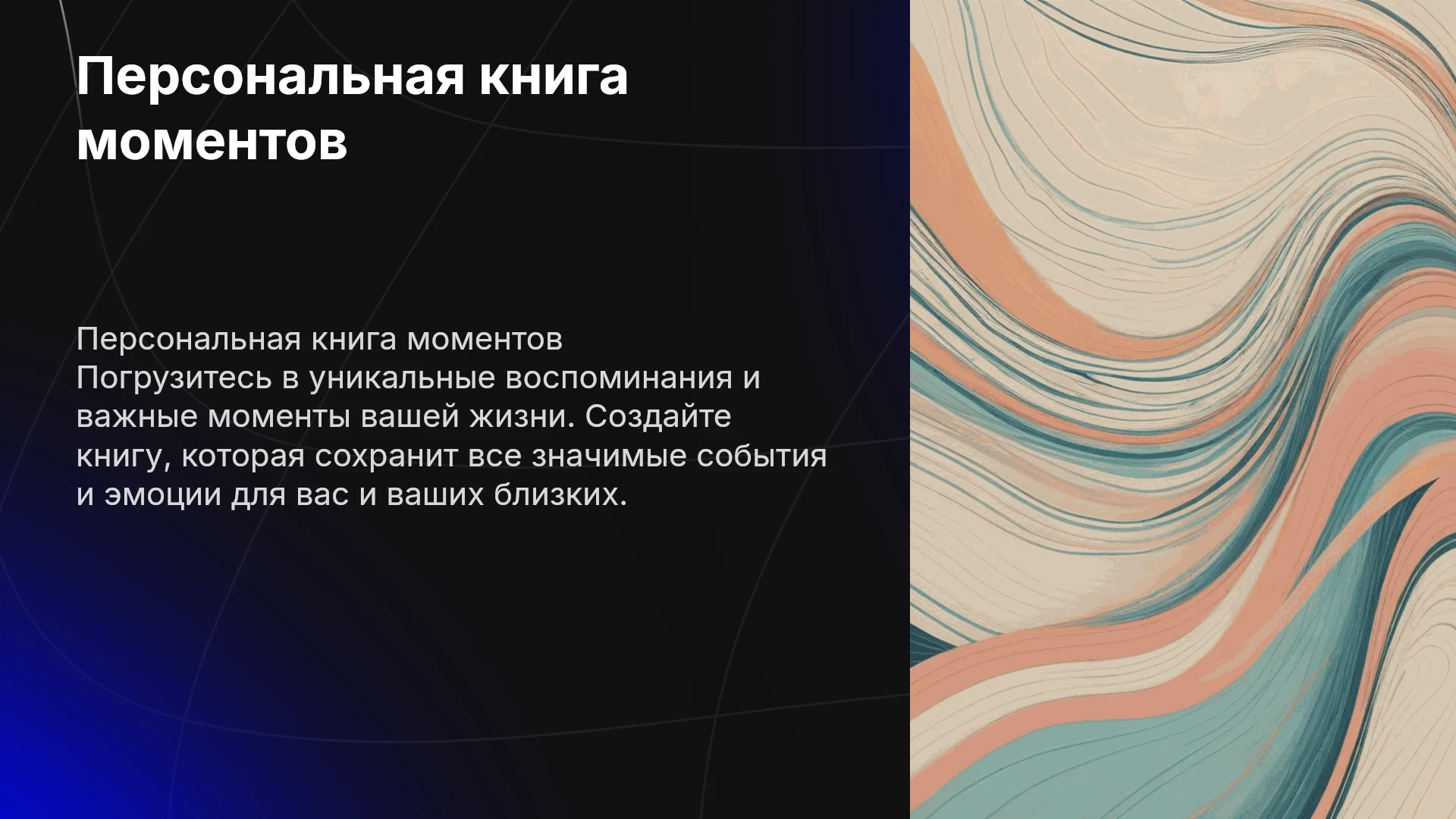 Персональная книга моментов

Персональная книга моментов
Погрузитесь в уникальные воспоминания и важные моменты вашей жизни. Создайте книгу, которая сохранит все значимые события и эмоции для вас и ваших близких.